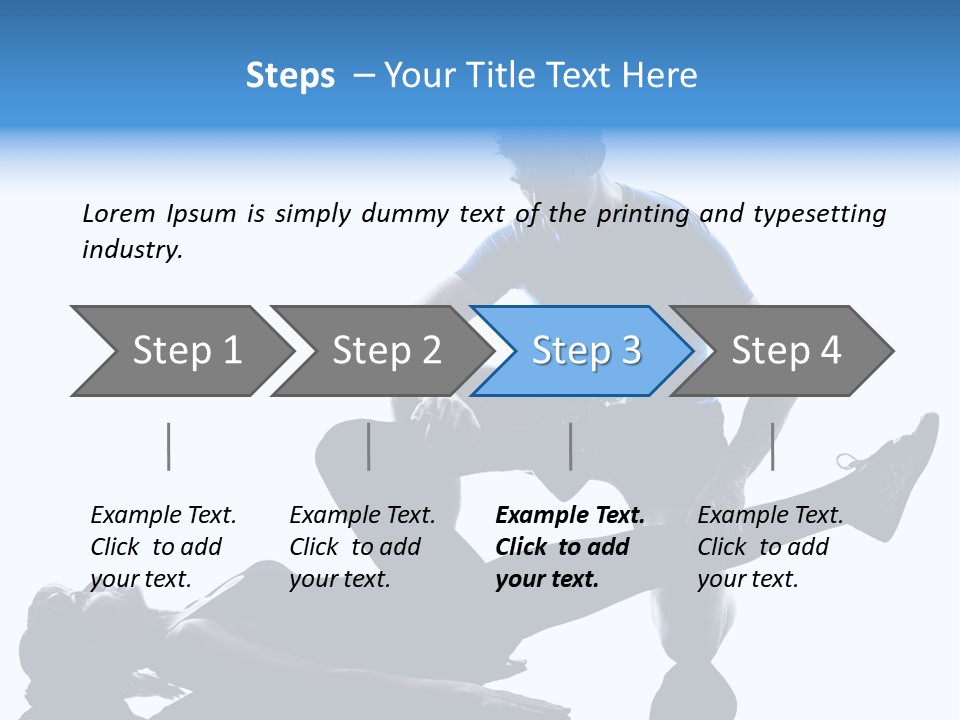 Steps – Your Title Text Here

Lorem Ipsum is simply dummy text of the printing and typesetting industry.

Step 1

Step 2

Step 3

Step 4

Example Text. Click to add your text.

Example Text. Click to add your text.

Example Text. Click to add your text.

Example Text. Click to add your text.